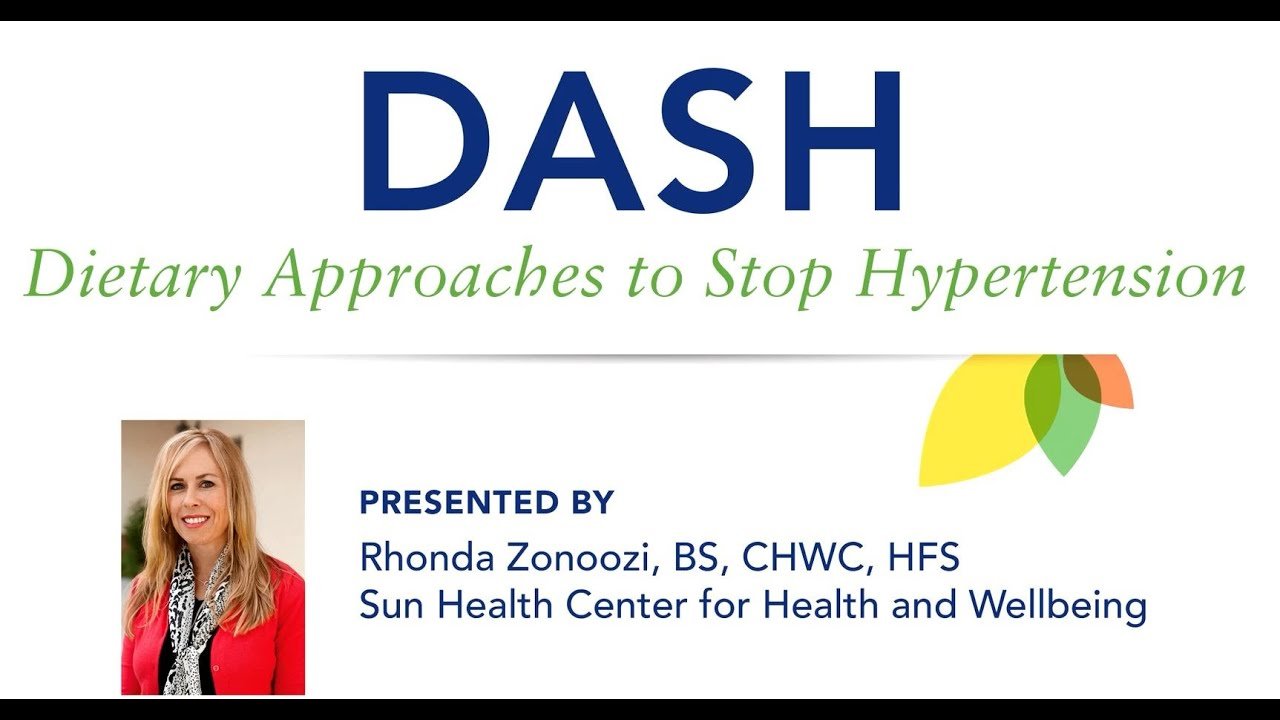 DASH

Dietary Approaches to Stop Hypertension

PRESENTED BY
Rhonda Zonoozi, BS, CHWC, HFS
Sun Health Center for Health and Wellbeing